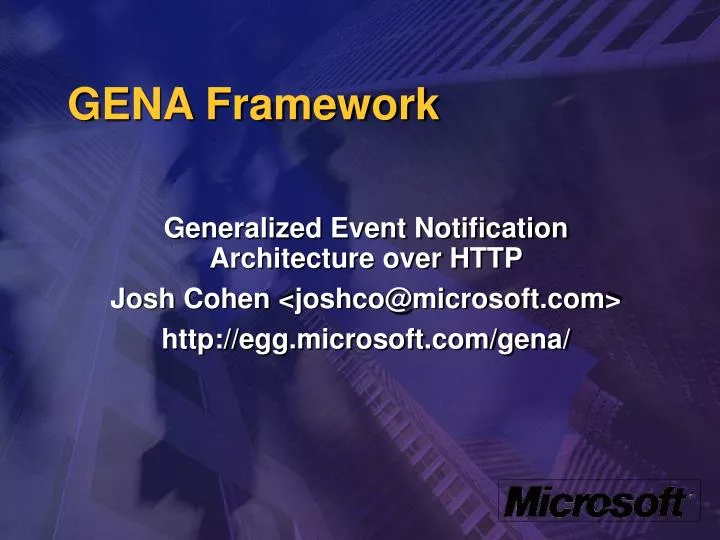 GENA Framework

Generalized Event Notification Architecture over HTTP

Josh Cohen <joshco@microsoft.com>

http://egg.microsoft.com/gena/

Microsoft